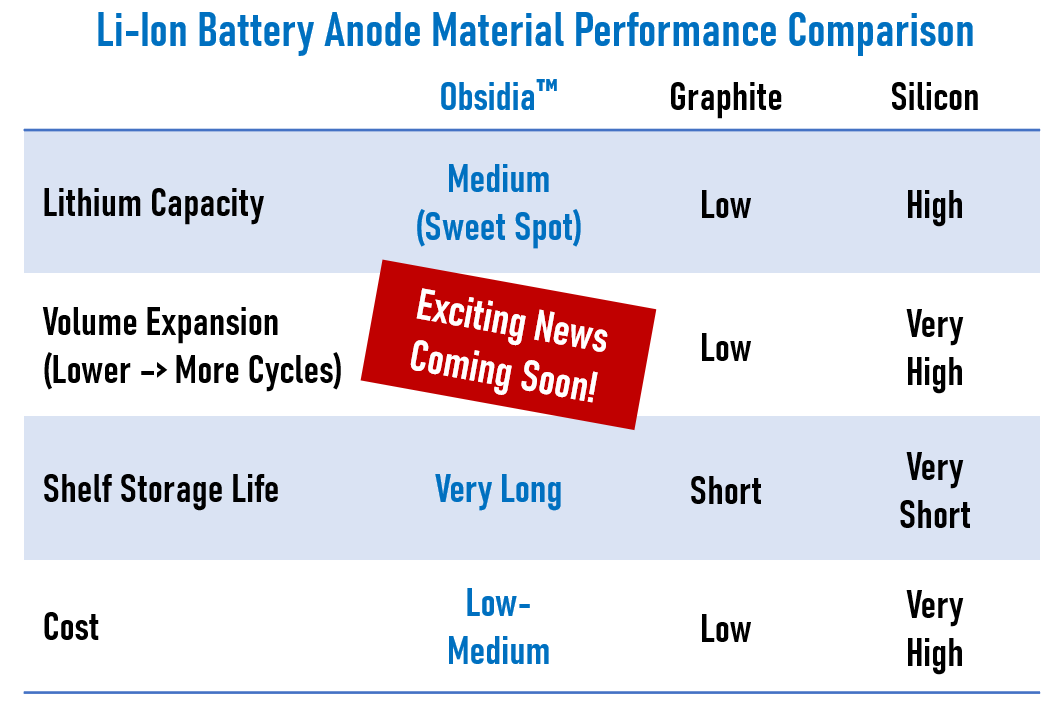 Li-Ion Battery Anode Material Performance Comparison

| | Obsidia™ | Graphite | Silicon |
|---|---|---|---|
| Lithium Capacity | Medium (Sweet Spot) | Low | High |
| Volume Expansion (Lower -> More Cycles) | Exciting News Coming Soon! | Low | Very High |
| Shelf Storage Life | Very Long | Short | Very Short |
| Cost | Low-Medium | Low | Very High |